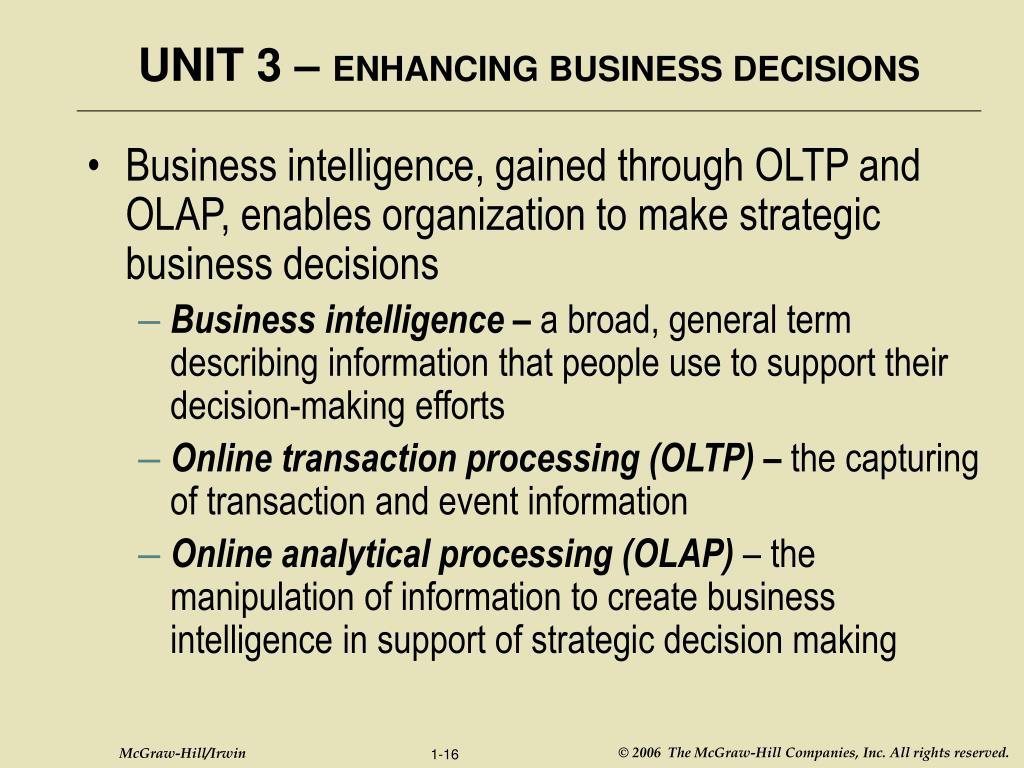 UNIT 3 – ENHANCING BUSINESS DECISIONS

• Business intelligence, gained through OLTP and OLAP, enables organization to make strategic business decisions
– Business intelligence – a broad, general term describing information that people use to support their decision-making efforts
– Online transaction processing (OLTP) – the capturing of transaction and event information
– Online analytical processing (OLAP) – the manipulation of information to create business intelligence in support of strategic decision making

McGraw-Hill/Irwin
1-16
© 2006 The McGraw-Hill Companies, Inc. All rights reserved.